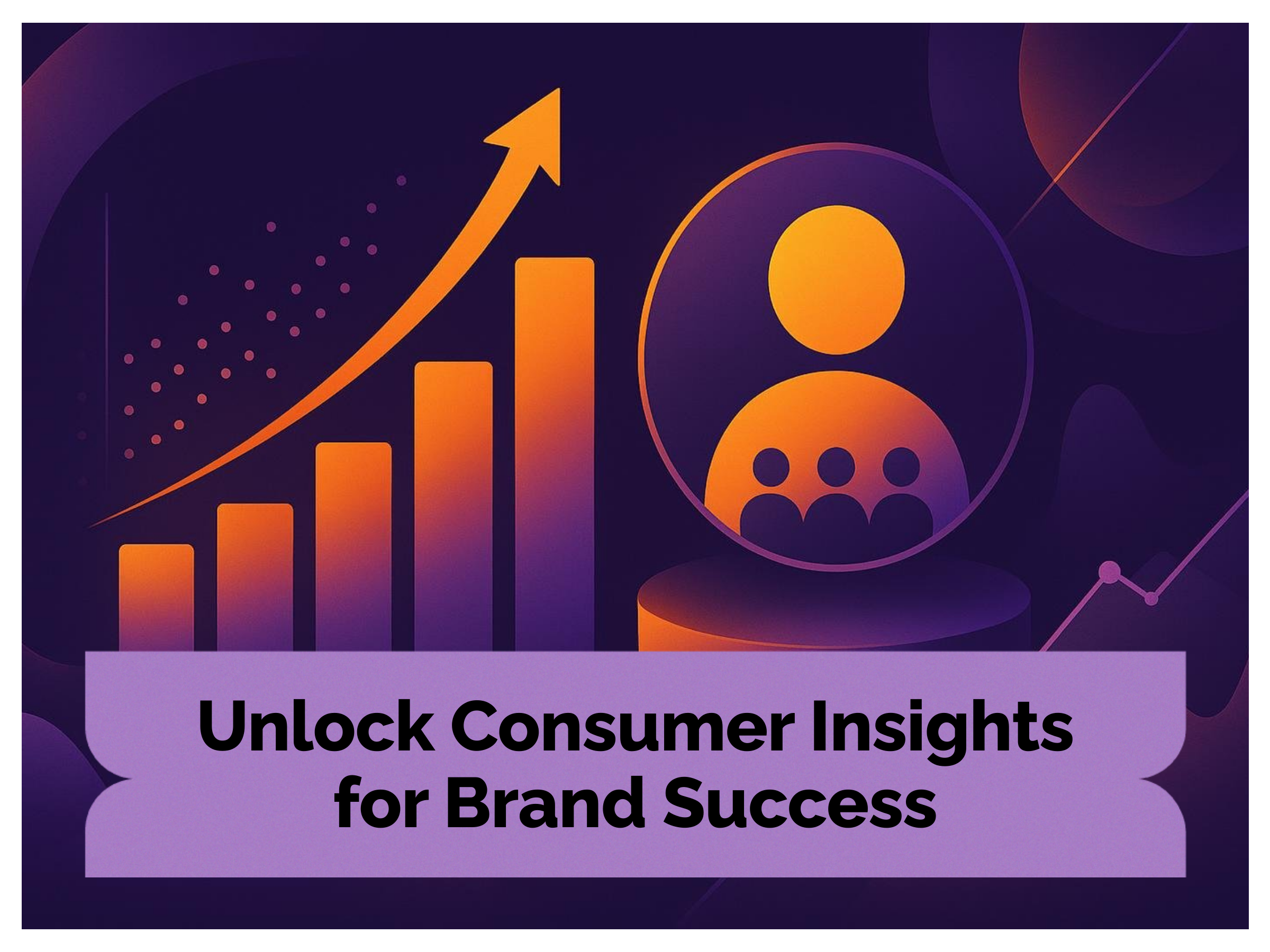 Unlock Consumer Insights for Brand Success